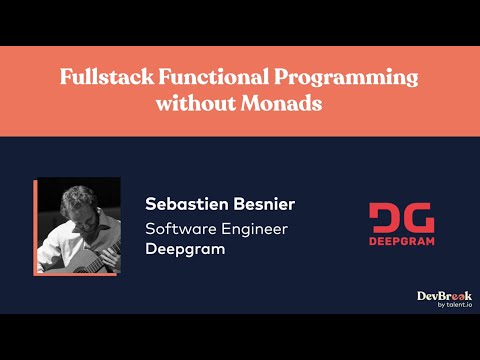 Fullstack Functional Programming without Monads

Sebastien Besnier
Software Engineer
Deepgram

DG
DEEPGRAM

DevBreak
by talent.io